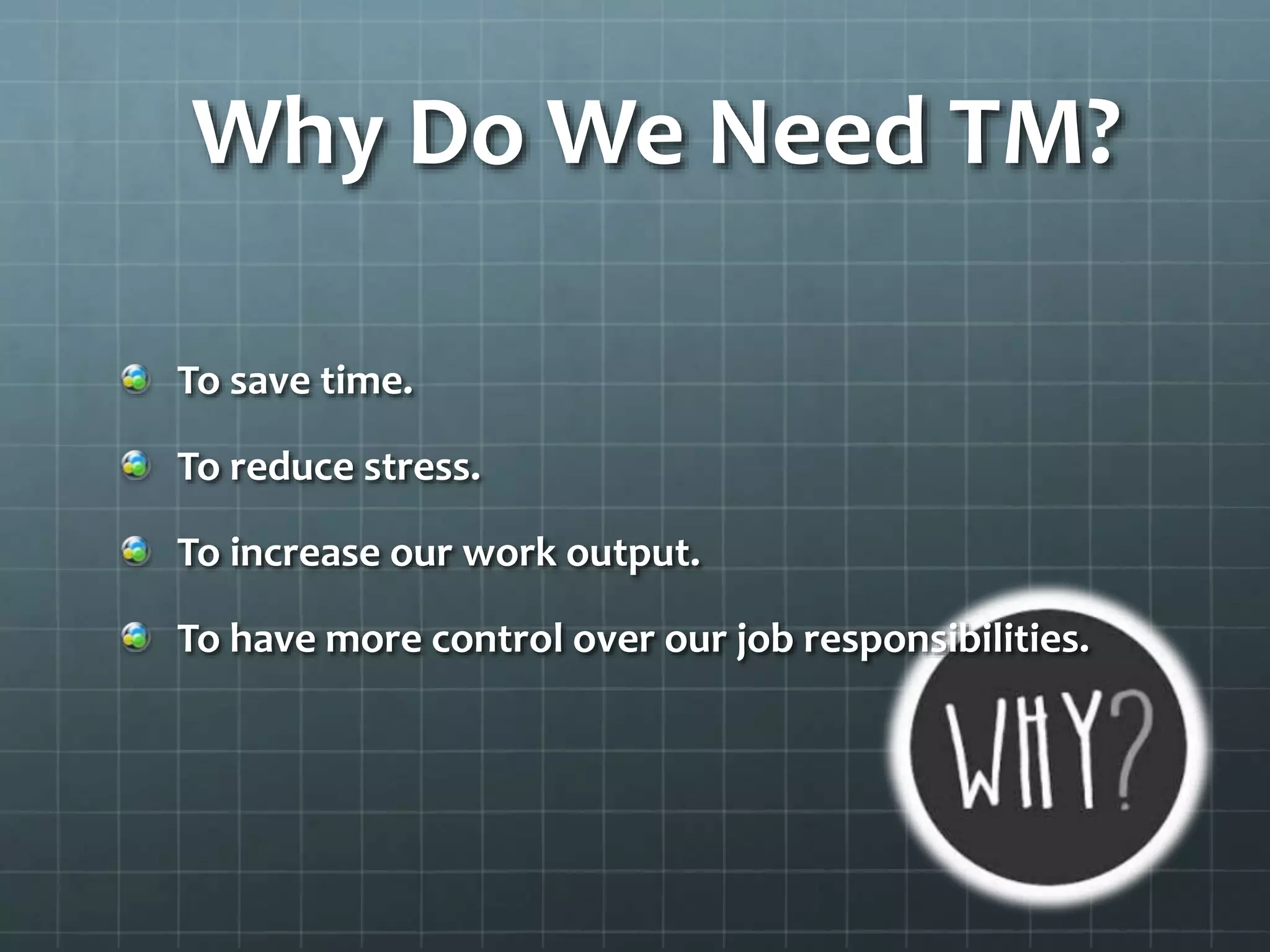 Why Do We Need TM?

To save time.

To reduce stress.

To increase our work output.

To have more control over our job responsibilities.

WHY?